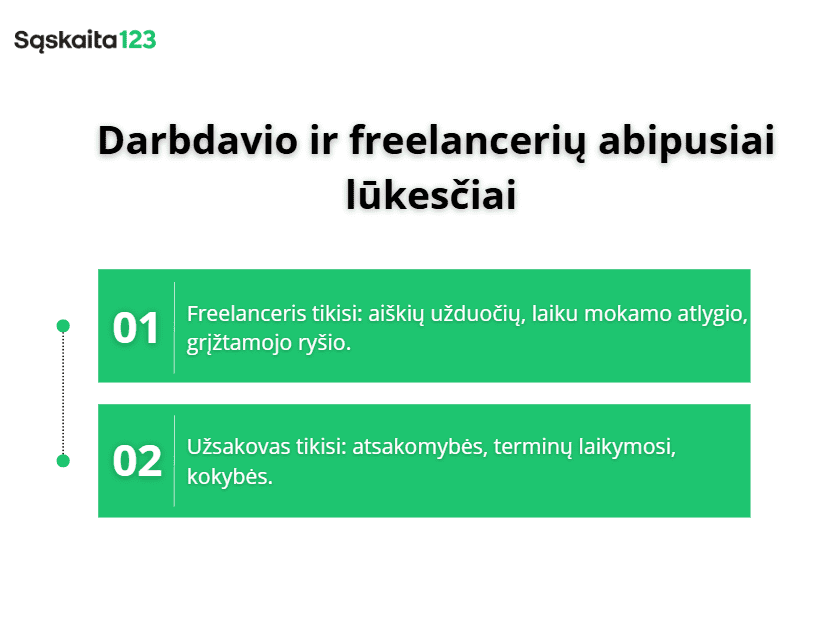 Sąskaita123

Darbdavio ir freelancerių abipusiai lūkesčiai

01 Freelanceris tikisi: aiškių užduočių, laiku mokamo atlygio, grįžtamojo ryšio.

02 Užsakovas tikisi: atsakomybės, terminų laikymosi, kokybės.